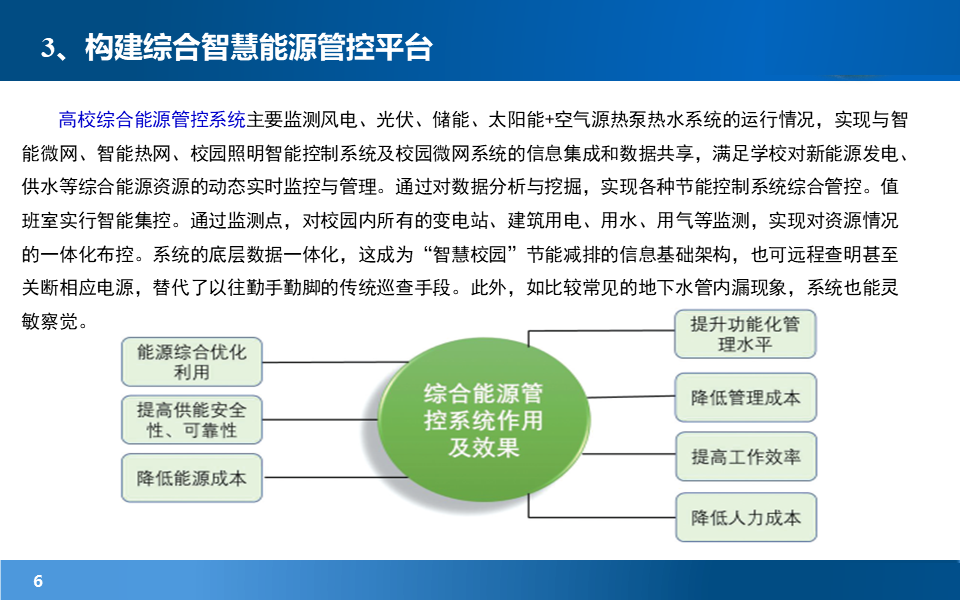 3、构建综合智慧能源管控平台

高校综合能源管控系统主要监测风电、光伏、储能、太阳能+空气源热泵热水系统的运行情况，实现与智能微网、智能热网、校园照明智能控制系统及校园微网系统的信息集成和数据共享，满足学校对新能源发电、供水等综合能源资源的动态实时监控与管理。通过对数据分析与挖掘，实现各种节能控制系统综合管控。值班室实行智能集控。通过监测点，对校园内所有的变电站、建筑用电、用水、用气等监测，实现对资源情况的一体化布控。系统的底层数据一体化，这成为“智慧校园”节能减排的信息基础架构，也可远程查明甚至关断相应电源，替代了以往勤手勤脚的传统巡查手段。此外，如比较常见的地下水管内漏现象，系统也能灵敏察觉。

能源综合优化利用

提高供能安全性、可靠性

降低能源成本

综合能源管控系统作用及效果

提升功能化管理水平

降低管理成本

提高工作效率

降低人力成本

6